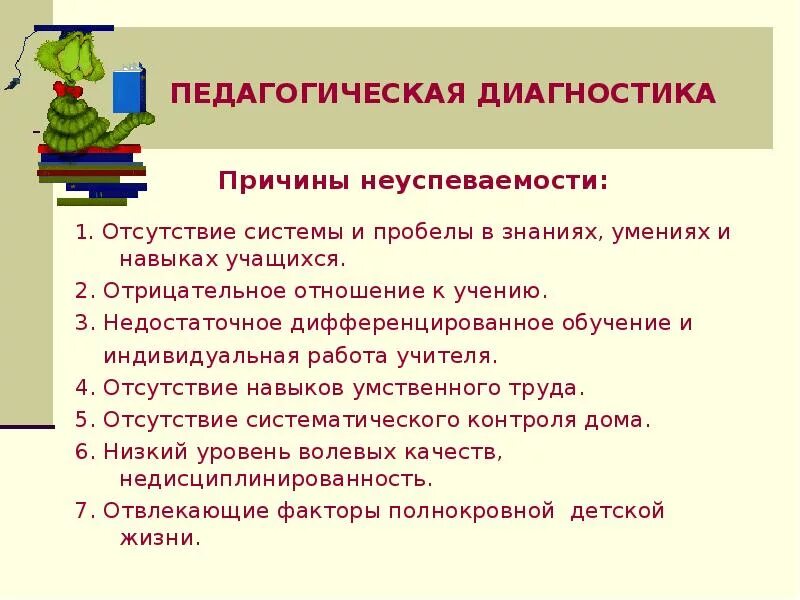 ПЕДАГОГИЧЕСКАЯ ДИАГНОСТИКА

Причины неуспеваемости:

1. Отсутствие системы и пробелы в знаниях, умениях и навыках учащихся.

2. Отрицательное отношение к учению.

3. Недостаточное дифференцированное обучение и индивидуальная работа учителя.

4. Отсутствие навыков умственного труда.

5. Отсутствие систематического контроля дома.

6. Низкий уровень волевых качеств, недисциплинированность.

7. Отвлекающие факторы полнокровной детской жизни.